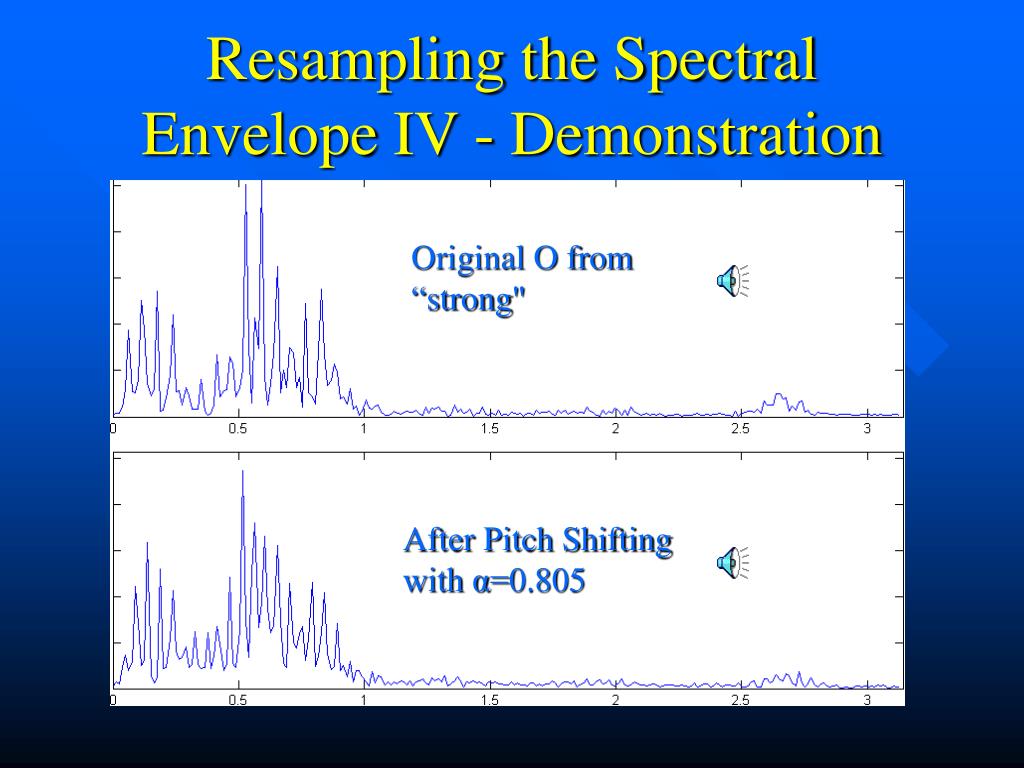 Resampling the Spectral Envelope IV - Demonstration

Original O from “strong"

0 0.5 1 1.5 2 2.5 3

After Pitch Shifting with α=0.805

0 0.5 1 1.5 2 2.5 3